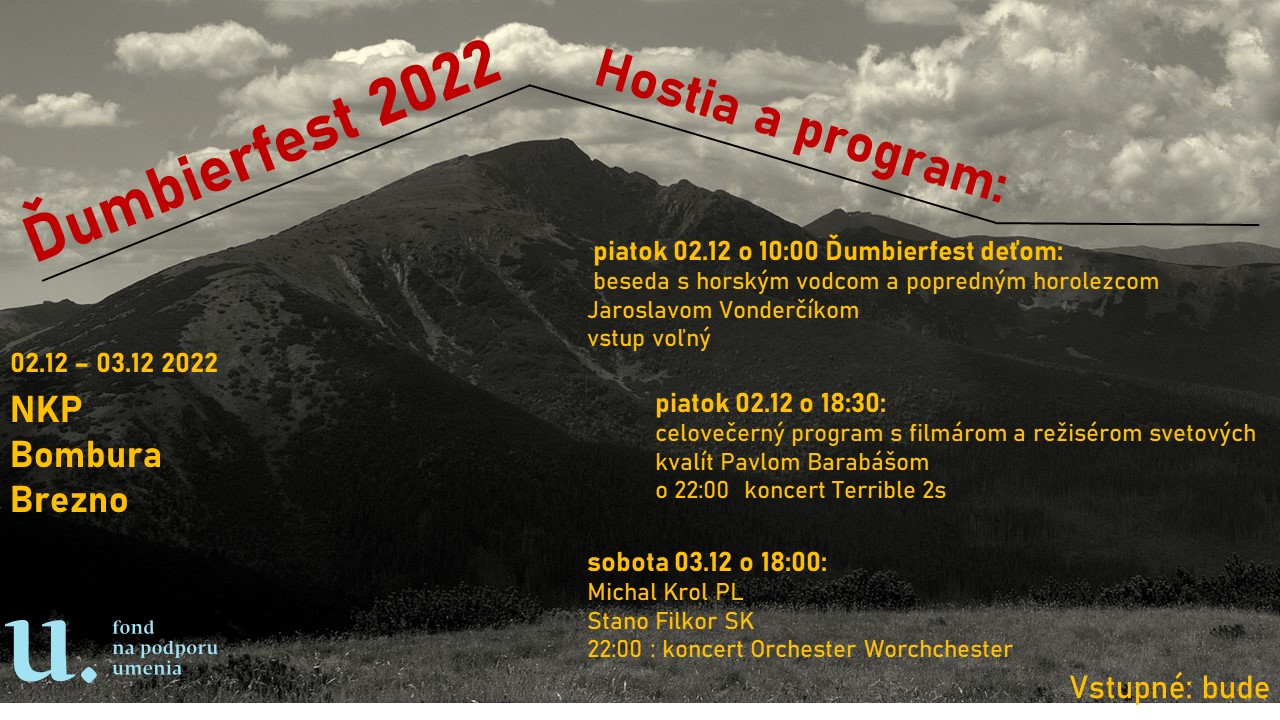 Ďumbierfest 2022

Hostia a program:

piatok 02.12 o 10:00 Ďumbierfest deťom:
beseda s horským vodcom a popredným horolezcom Jaroslavom Vonderčíkom
vstup voľný

02.12 – 03.12 2022
NKP
Bombura
Brezno

piatok 02.12 o 18:30:
celovečerný program s filmárom a režisérom svetových kvalít Pavlom Barabášom
o 22:00 koncert Terrible 2s

sobota 03.12 o 18:00:
Michal Krol PL
Stano Filkor SK
22:00 : koncert Orchester Worchchester

u. fond na podporu umenia

Vstupné: bude